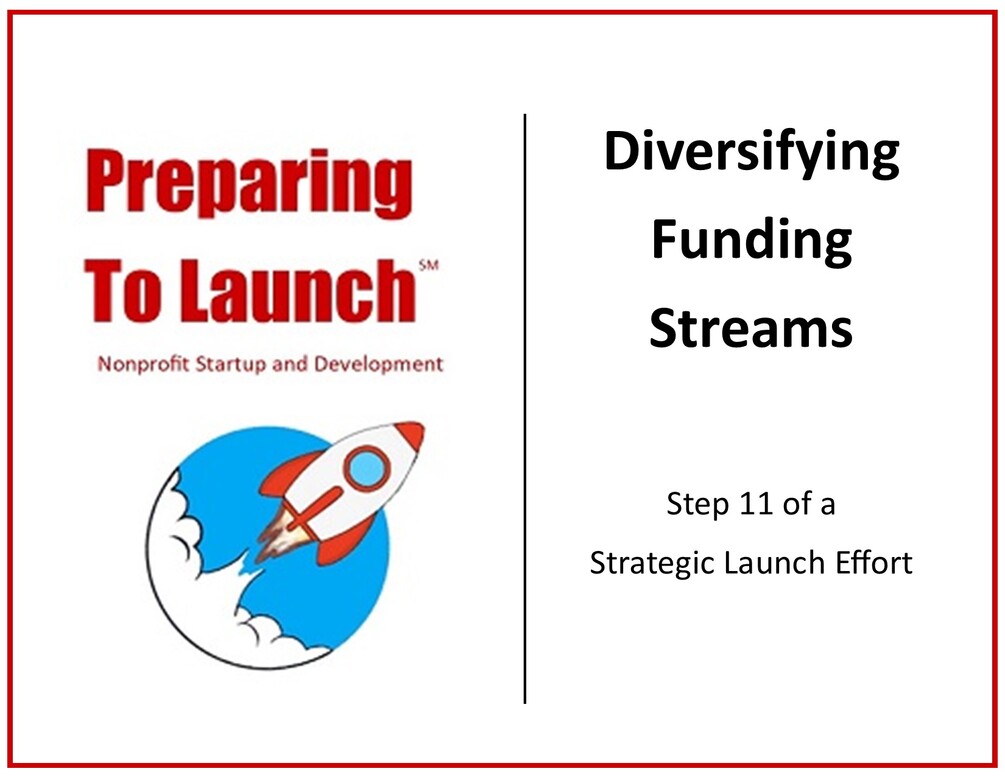 Preparing To Launch℠

Nonprofit Startup and Development

Diversifying Funding Streams

Step 11 of a Strategic Launch Effort